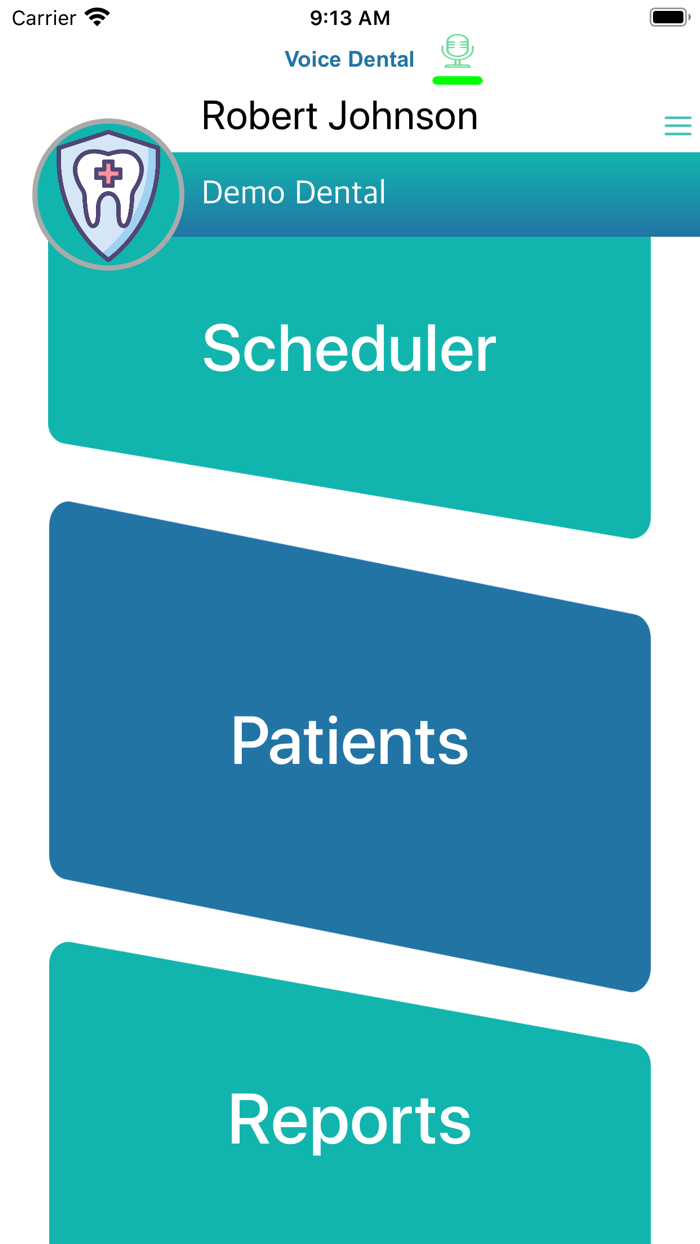 Carrier 9:13 AM

Voice Dental

Robert Johnson

Demo Dental

Scheduler

Patients

Reports